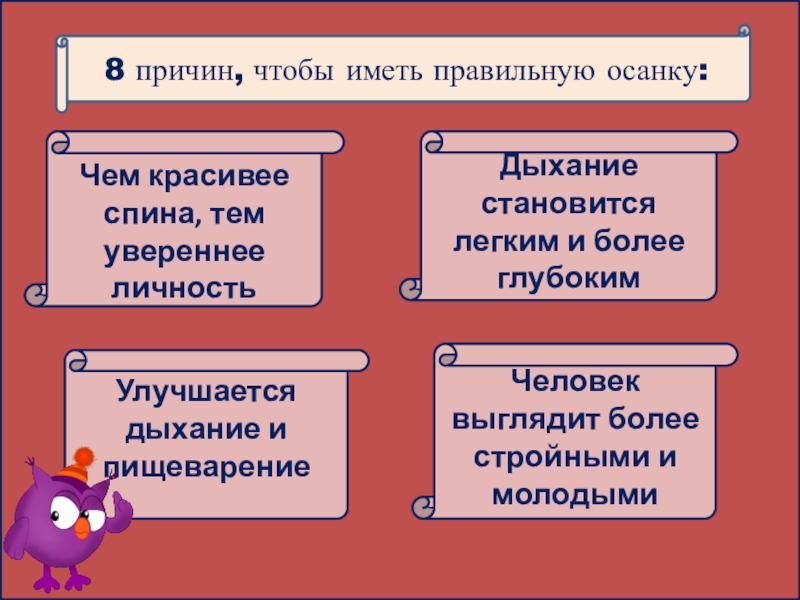 8 причин, чтобы иметь правильную осанку:

Чем красивее спина, тем увереннее личность

Дыхание становится легким и более глубоким

Улучшается дыхание и пищеварение

Человек выглядит более стройными и молодыми